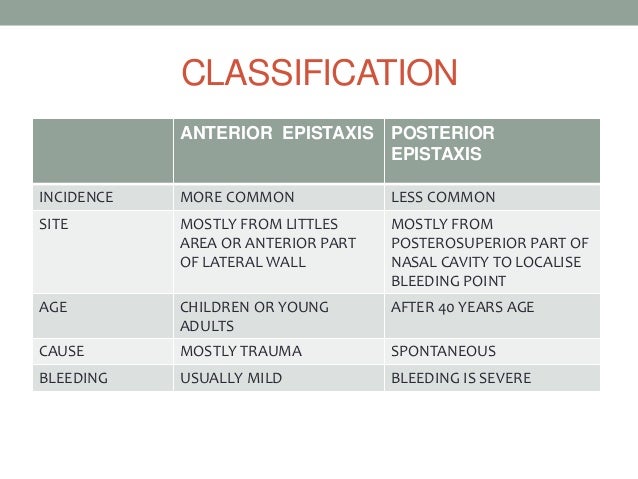 CLASSIFICATION

| | ANTERIOR EPISTAXIS | POSTERIOR EPISTAXIS |
|---|---|---|
| INCIDENCE | MORE COMMON | LESS COMMON |
| SITE | MOSTLY FROM LITTLES AREA OR ANTERIOR PART OF LATERAL WALL | MOSTLY FROM POSTEROSUPERIOR PART OF NASAL CAVITY TO LOCALISE BLEEDING POINT |
| AGE | CHILDREN OR YOUNG ADULTS | AFTER 40 YEARS AGE |
| CAUSE | MOSTLY TRAUMA | SPONTANEOUS |
| BLEEDING | USUALLY MILD | BLEEDING IS SEVERE |